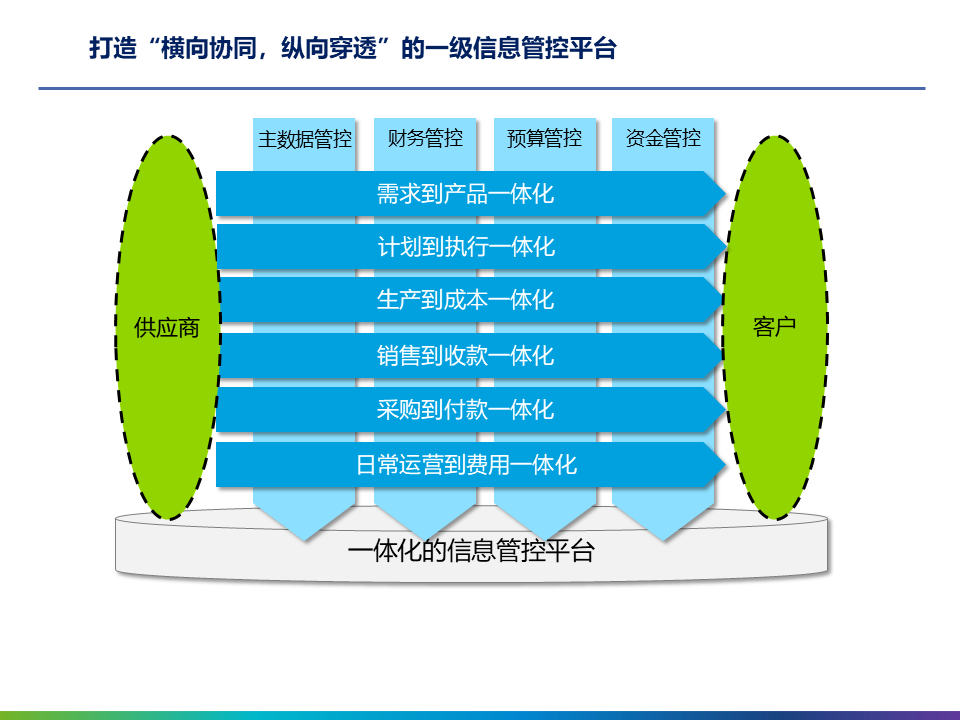 打造“横向协同，纵向穿透”的一级信息管控平台

主数据管控
财务管控
预算管控
资金管控

供应商

需求到产品一体化
计划到执行一体化
生产到成本一体化
销售到收款一体化
采购到付款一体化
日常运营到费用一体化

客户

一体化的信息管控平台